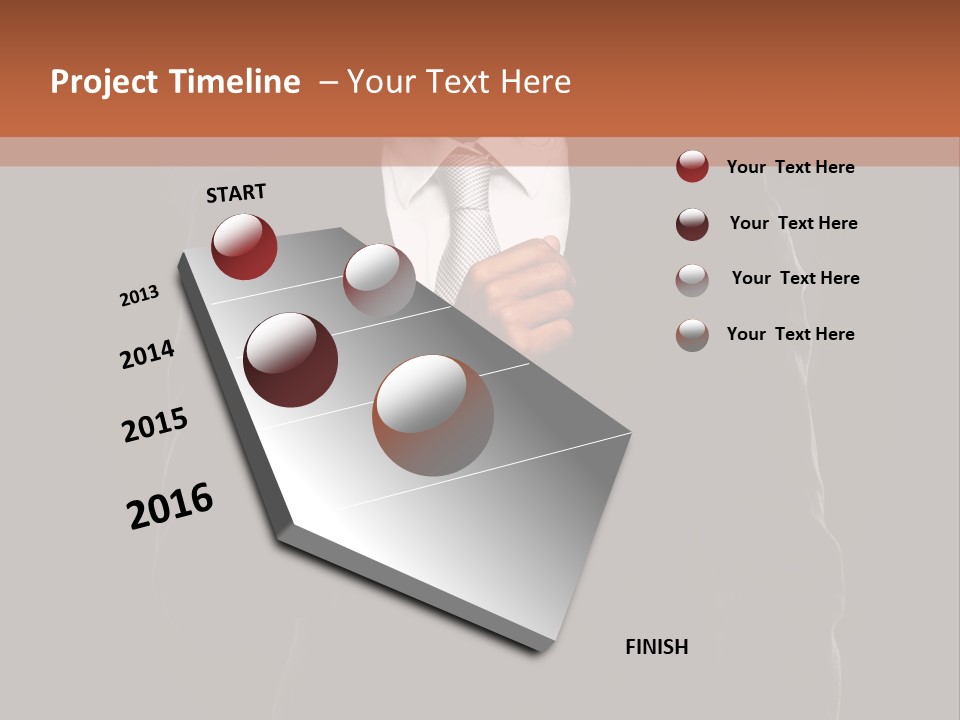 Project Timeline – Your Text Here

START

2013

2014

2015

2016

FINISH

Your Text Here

Your Text Here

Your Text Here

Your Text Here